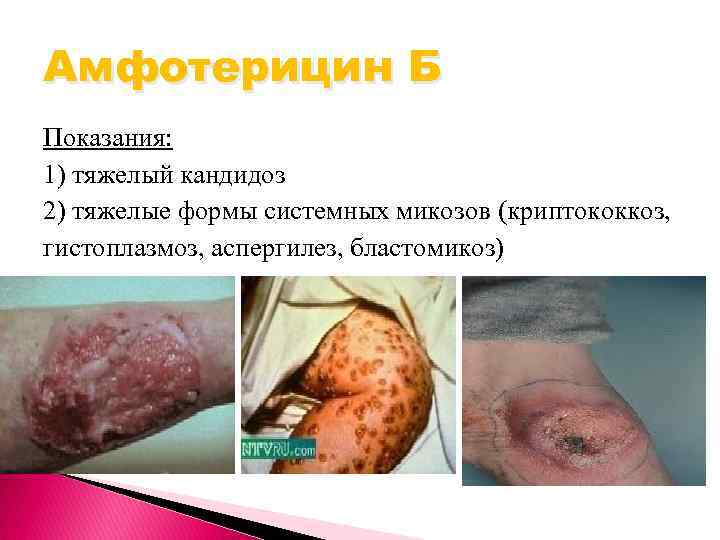 Амфотерицин Б

Показания:
1) тяжелый кандидоз
2) тяжелые формы системных микозов (криптококкоз, гистоплазмоз, аспергилез, бластомикоз)

NTVRU.com